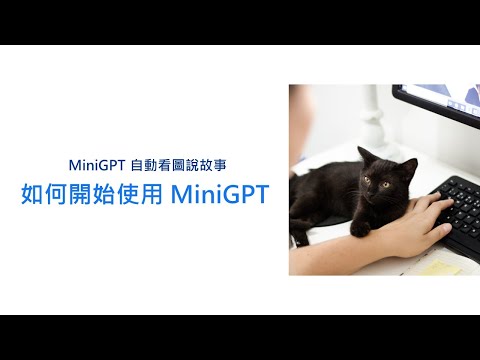 MiniGPT 自動看圖說故事

如何開始使用 MiniGPT